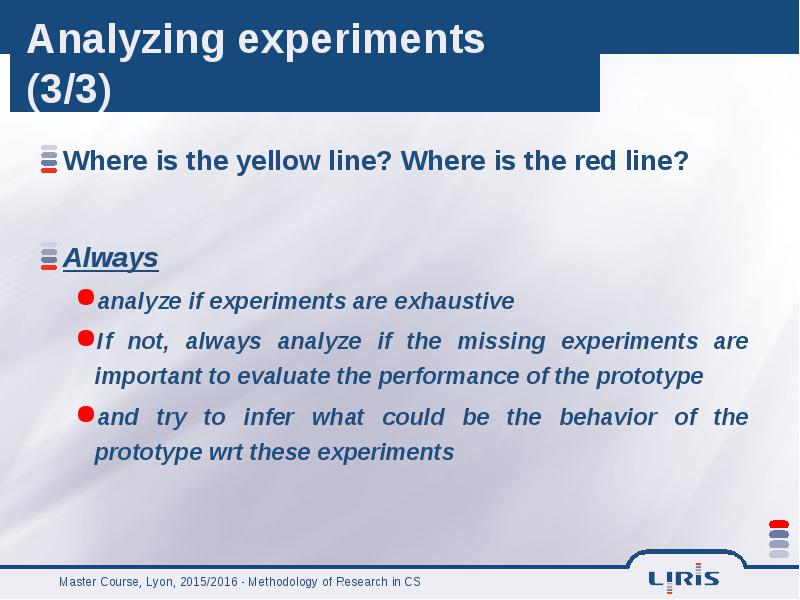 Analyzing experiments (3/3)

Where is the yellow line? Where is the red line?

Always

analyze if experiments are exhaustive

If not, always analyze if the missing experiments are important to evaluate the performance of the prototype

and try to infer what could be the behavior of the prototype wrt these experiments

Master Course, Lyon, 2015/2016 - Methodology of Research in CS

LIRIS